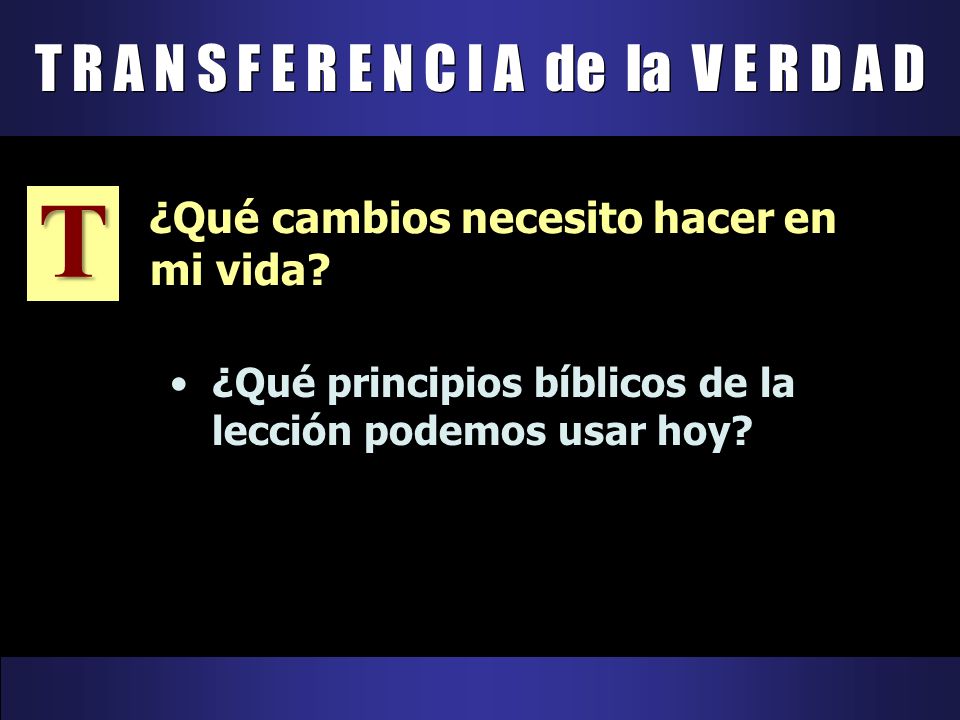 TRANSFERENCIA de la VERDAD

T

¿Qué cambios necesito hacer en mi vida?

• ¿Qué principios bíblicos de la lección podemos usar hoy?